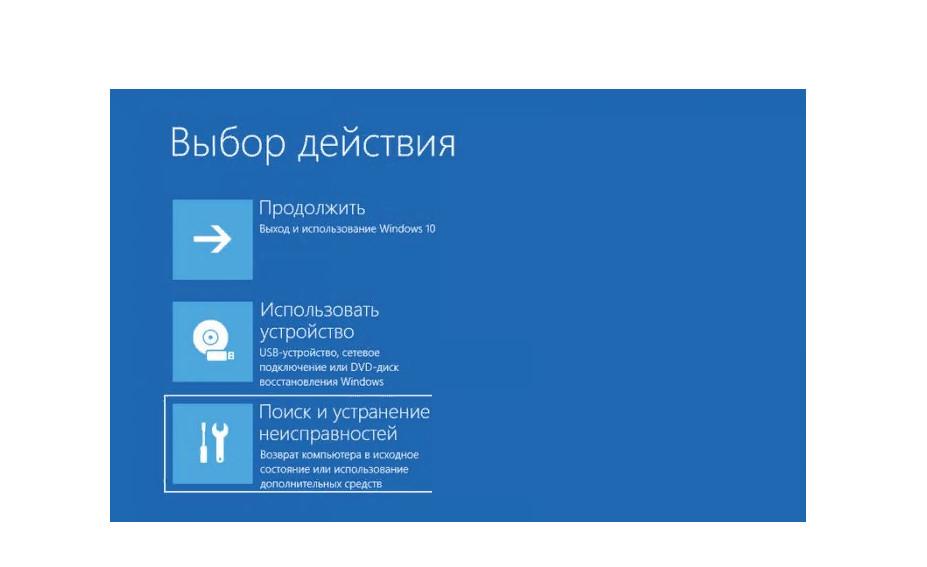 Выбор действия

Продолжить
Выход и использование Windows 10

Использовать устройство
USB-устройство, сетевое подключение или DVD-диск восстановления Windows

Поиск и устранение неисправностей
Возврат компьютера в исходное состояние или использование дополнительных средств